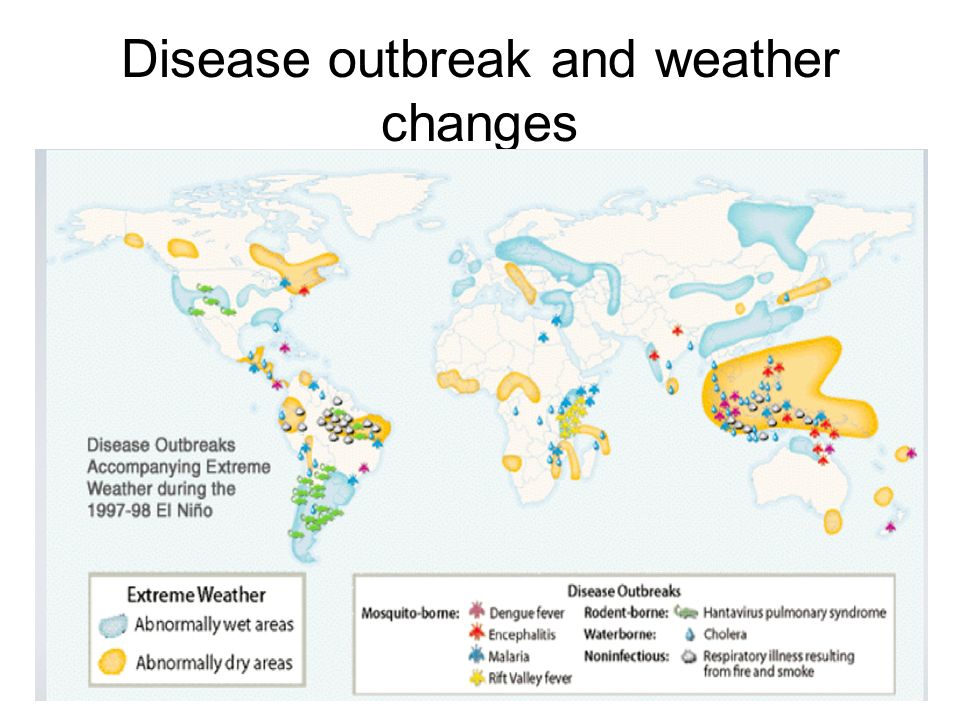 Disease outbreak and weather changes

Disease Outbreaks Accompanying Extreme Weather during the 1997-98 El Niño

Extreme Weather
Abnormally wet areas
Abnormally dry areas

Disease Outbreaks
Mosquito-borne: Dengue fever
Encephalitis
Malaria
Rift Valley fever
Rodent-borne: Hantavirus pulmonary syndrome
Waterborne: Cholera
Noninfectious: Respiratory illness resulting from fire and smoke